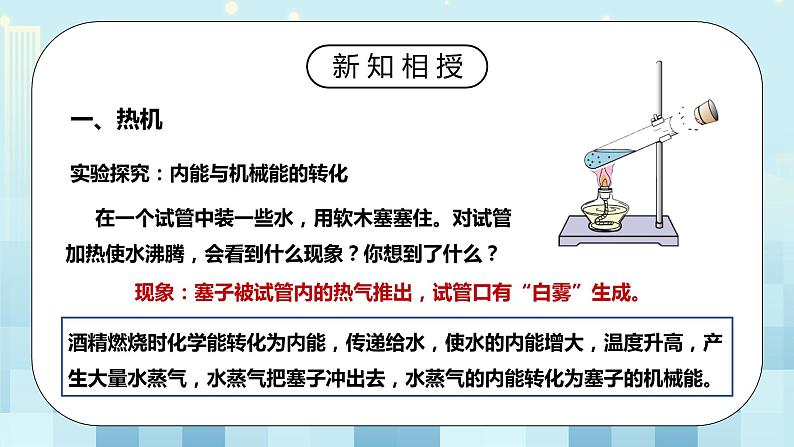 新知相授

一、热机

实验探究：内能与机械能的转化

在一个试管中装一些水，用软木塞塞住。对试管加热使水沸腾，会看到什么现象？你想到了什么？

现象：塞子被试管内的热气推出，试管口有“白雾”生成。

酒精燃烧时化学能转化为内能，传递给水，使水的内能增大，温度升高，产生大量水蒸气，水蒸气把塞子冲出去，水蒸气的内能转化为塞子的机械能。